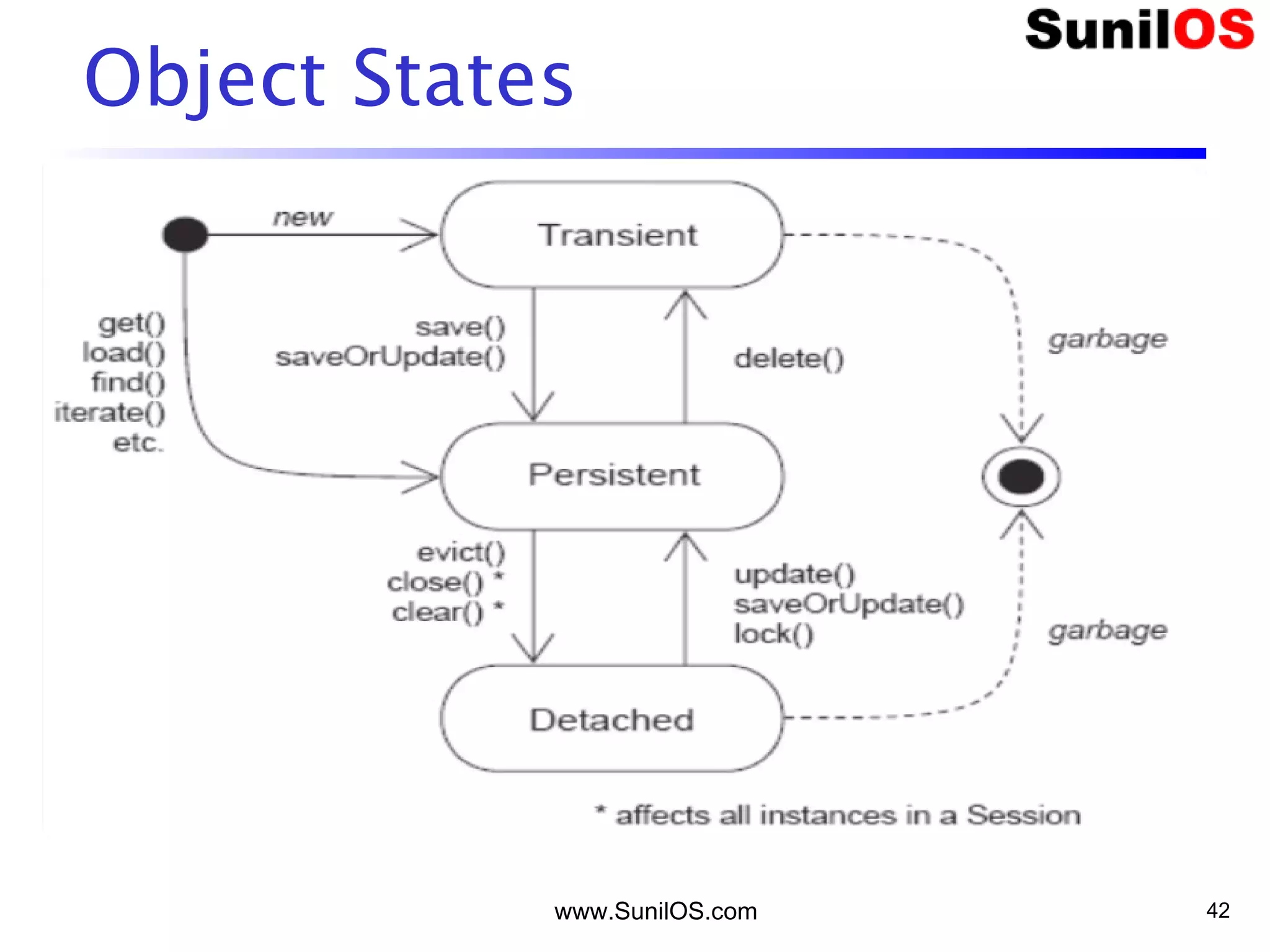 SunilOS

Object States

new

Transient

get()
load()
find()
iterate()
etc.

save()
saveOrUpdate()

delete()

garbage

Persistent

evict()
close() *
clear() *

update()
saveOrUpdate()
lock()

garbage

Detached

* affects all instances in a Session

www.SunilOS.com

42